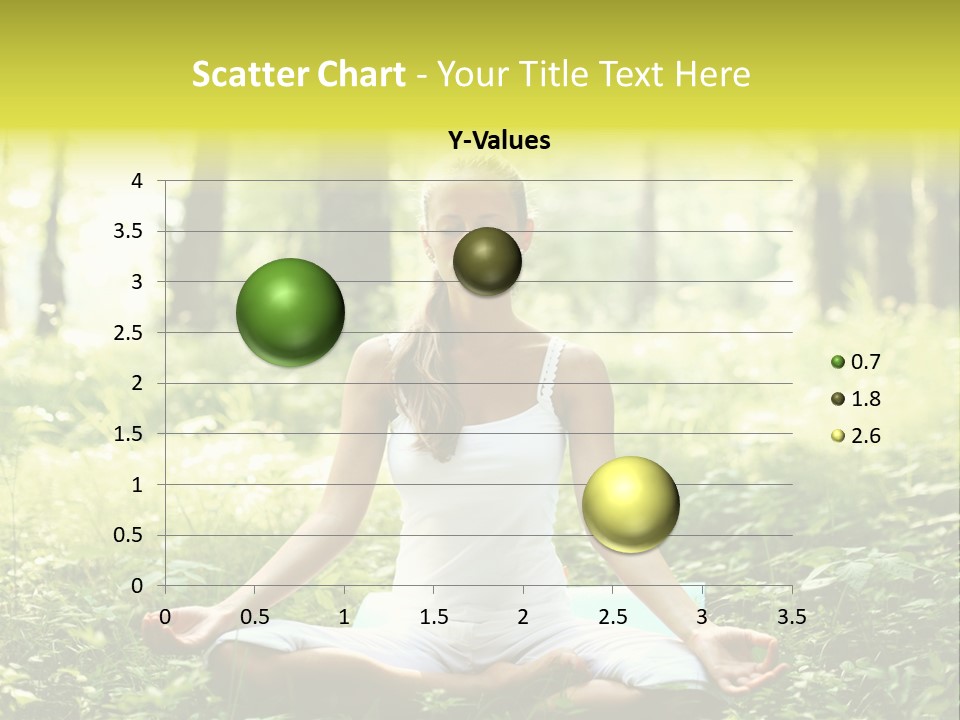 Scatter Chart - Your Title Text Here

Y-Values

4
3.5
3
2.5
2
1.5
1
0.5
0

0 0.5 1 1.5 2 2.5 3 3.5

0.7
1.8
2.6